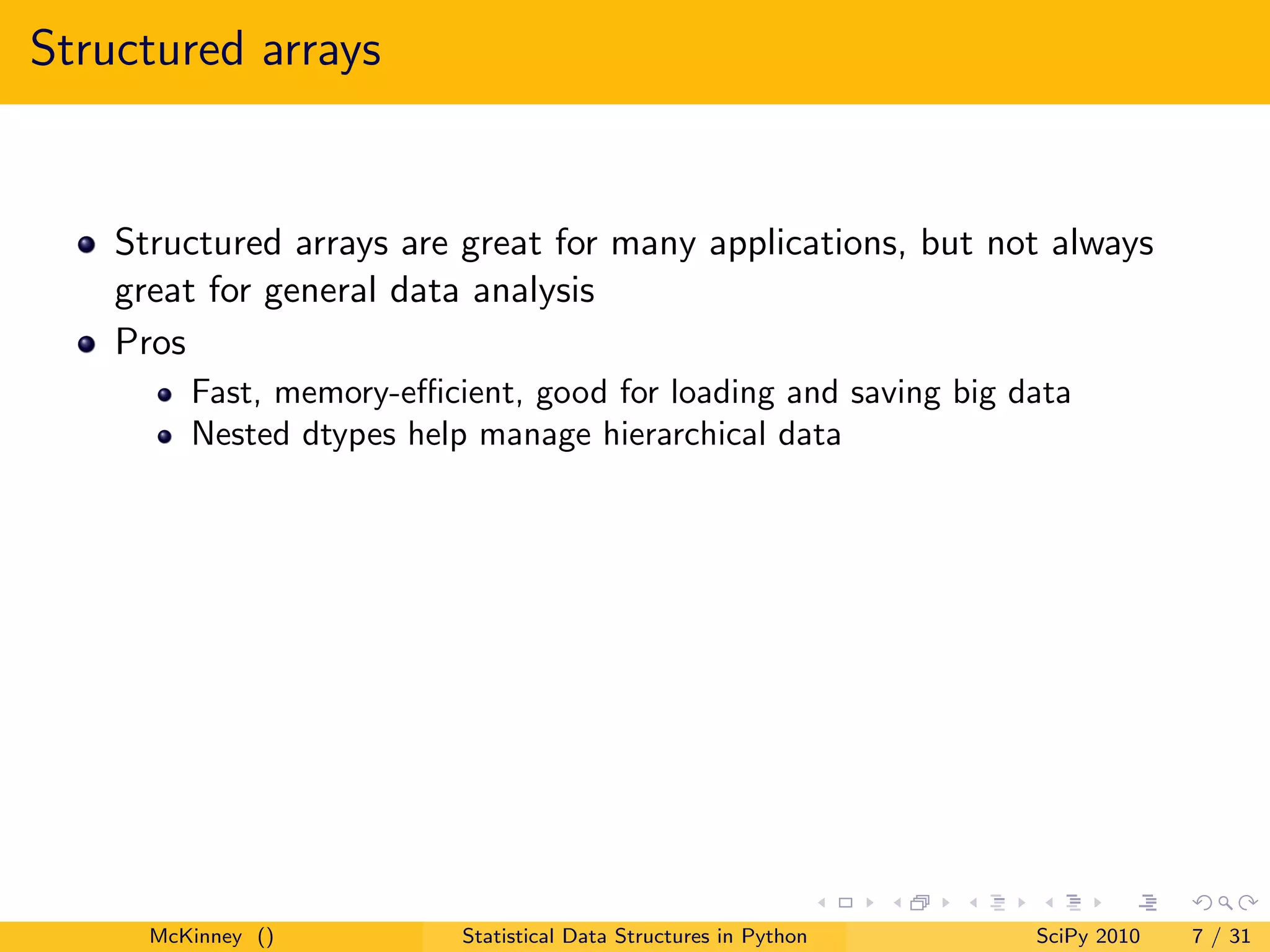 Structured arrays

- Structured arrays are great for many applications, but not always great for general data analysis
- Pros
  - Fast, memory-efficient, good for loading and saving big data
  - Nested dtypes help manage hierarchical data

McKinney () Statistical Data Structures in Python SciPy 2010 7 / 31